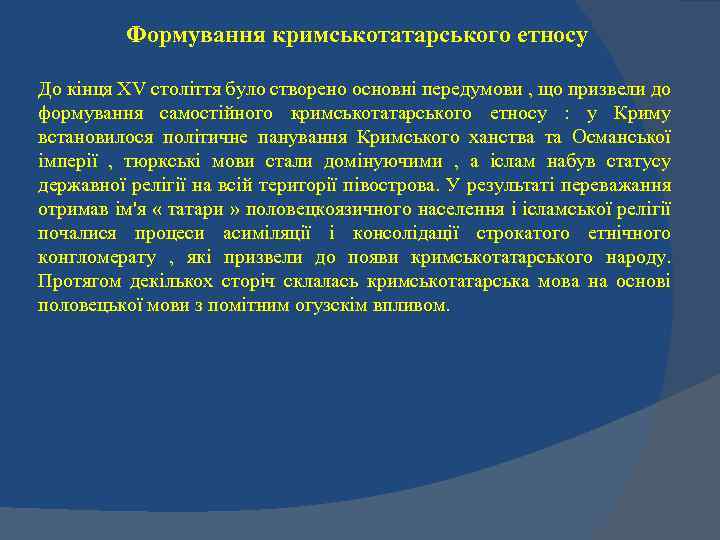 Формування кримськотатарського етносу

До кінця XV століття було створено основні передумови , що призвели до формування самостійного кримськотатарського етносу : у Криму встановилося політичне панування Кримського ханства та Османської імперії , тюркські мови стали домінуючими , а іслам набув статусу державної релігії на всій території півострова. У результаті переважання отримав ім'я « татари » половецкоязичного населення і ісламської релігії почалися процеси асиміляції і консолідації строкатого етнічного конгломерату , які призвели до появи кримськотатарського народу. Протягом декількох сторіч склалась кримськотатарська мова на основі половецької мови з помітним огузскім впливом.